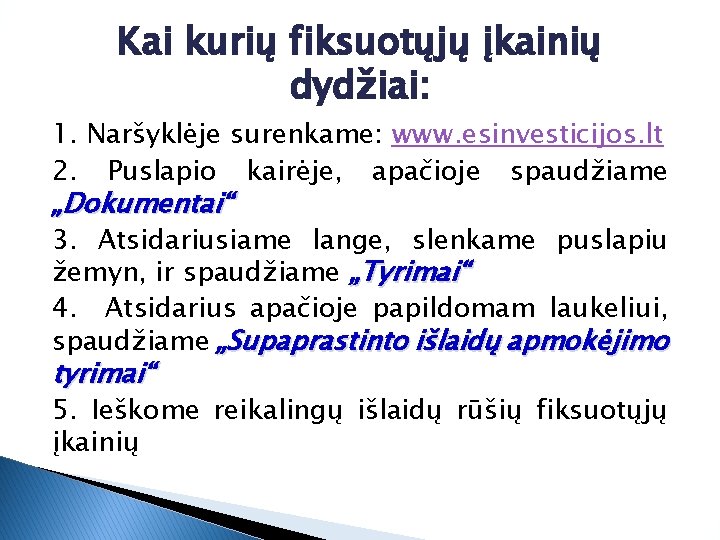 Kai kurių fiksuotųjų įkainių dydžiai:

1. Naršyklėje surenkame: www.esinvesticijos.lt

2. Puslapio kairėje, apačioje spaudžiame „Dokumentai“

3. Atsidariusiame lange, slenkame puslapiu žemyn, ir spaudžiame „Tyrimai“

4. Atsidarius apačioje papildomam laukeliui, spaudžiame „Supaprastinto išlaidų apmokėjimo tyrimai“

5. Ieškome reikalingų išlaidų rūšių fiksuotųjų įkainių